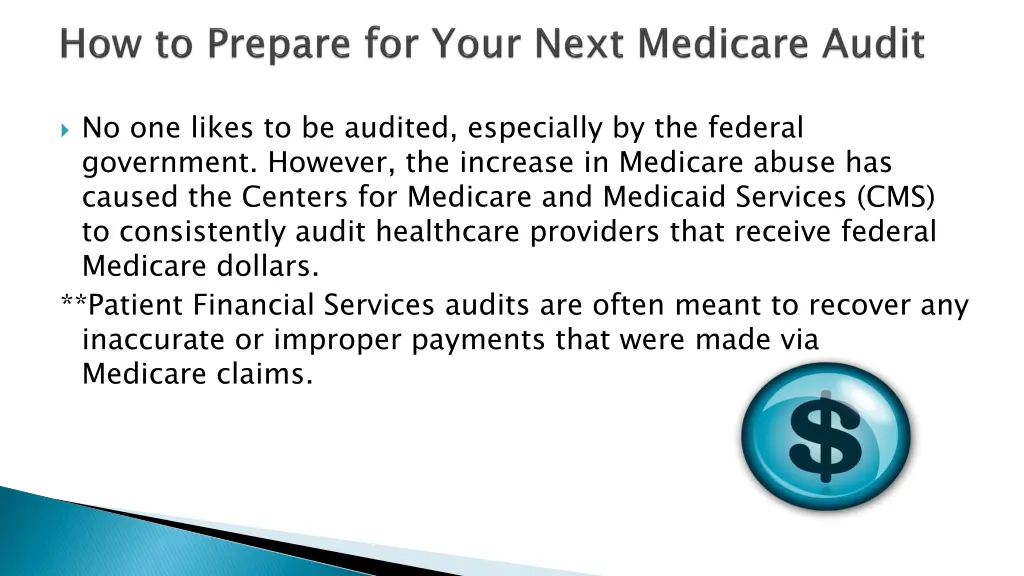 How to Prepare for Your Next Medicare Audit

No one likes to be audited, especially by the federal government. However, the increase in Medicare abuse has caused the Centers for Medicare and Medicaid Services (CMS) to consistently audit healthcare providers that receive federal Medicare dollars.

**Patient Financial Services audits are often meant to recover any inaccurate or improper payments that were made via Medicare claims.

$